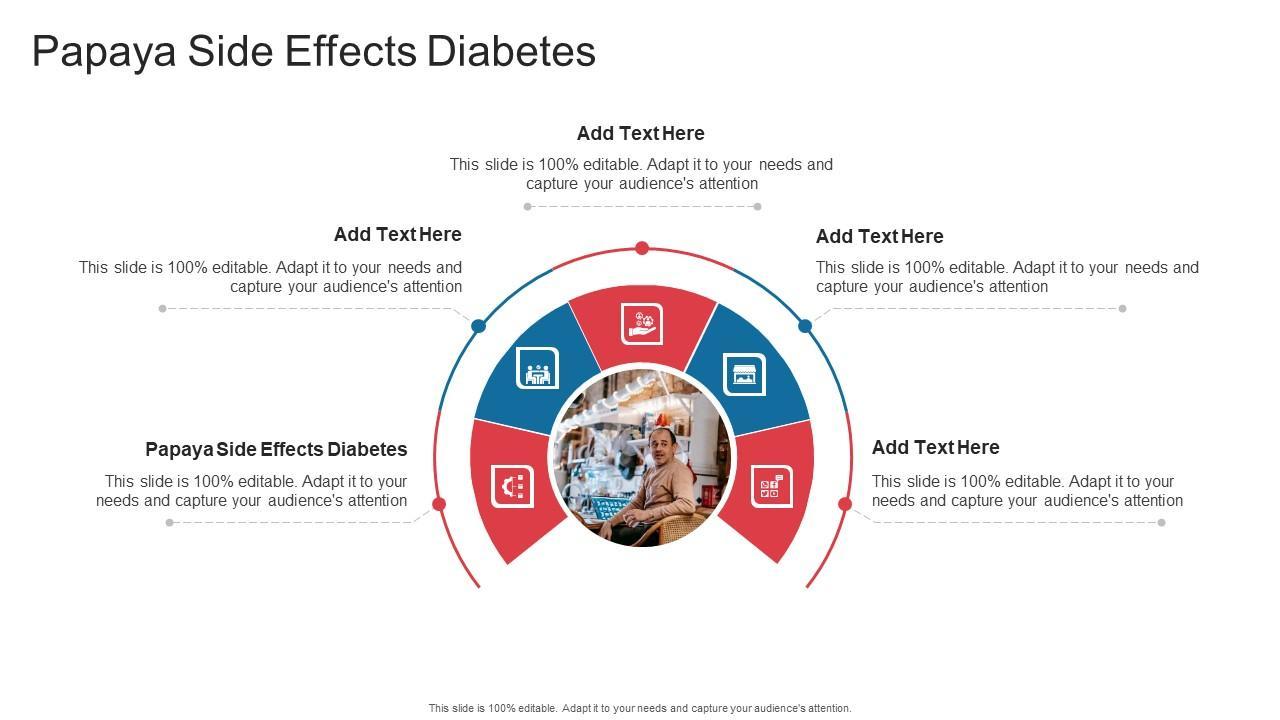 Papaya Side Effects Diabetes

Add Text Here
This slide is 100% editable. Adapt it to your needs and capture your audience's attention

Add Text Here
This slide is 100% editable. Adapt it to your needs and capture your audience's attention

Add Text Here
This slide is 100% editable. Adapt it to your needs and capture your audience's attention

Papaya Side Effects Diabetes
This slide is 100% editable. Adapt it to your needs and capture your audience's attention

Add Text Here
This slide is 100% editable. Adapt it to your needs and capture your audience's attention

This slide is 100% editable. Adapt it to your needs and capture your audience's attention.